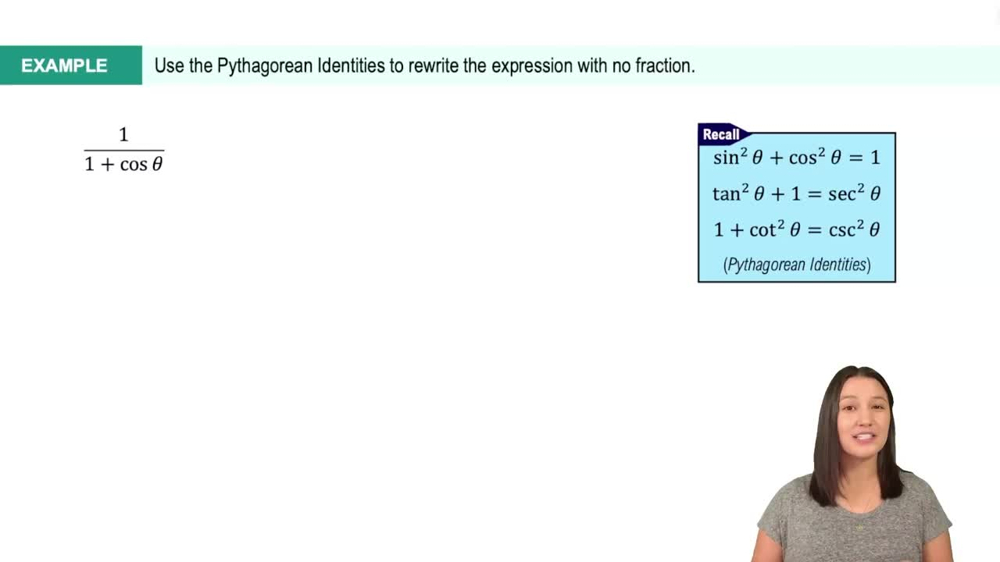 EXAMPLE Use the Pythagorean Identities to rewrite the expression with no fraction.

$\frac{1}{1 + \cos\theta}$

Recall
$\sin^2\theta + \cos^2\theta = 1$
$\tan^2\theta + 1 = \sec^2\theta$
$1 + \cot^2\theta = \csc^2\theta$
(Pythagorean Identities)